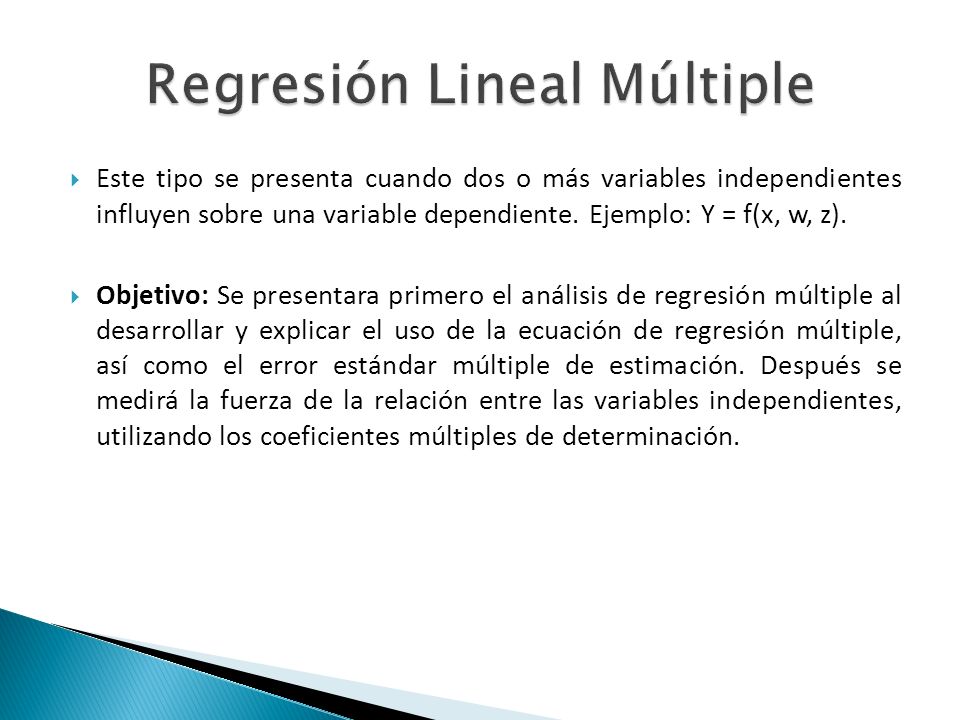 Regresión Lineal Múltiple

Este tipo se presenta cuando dos o más variables independientes influyen sobre una variable dependiente. Ejemplo: Y = f(x, w, z).

Objetivo: Se presentara primero el análisis de regresión múltiple al desarrollar y explicar el uso de la ecuación de regresión múltiple, así como el error estándar múltiple de estimación. Después se medirá la fuerza de la relación entre las variables independientes, utilizando los coeficientes múltiples de determinación.